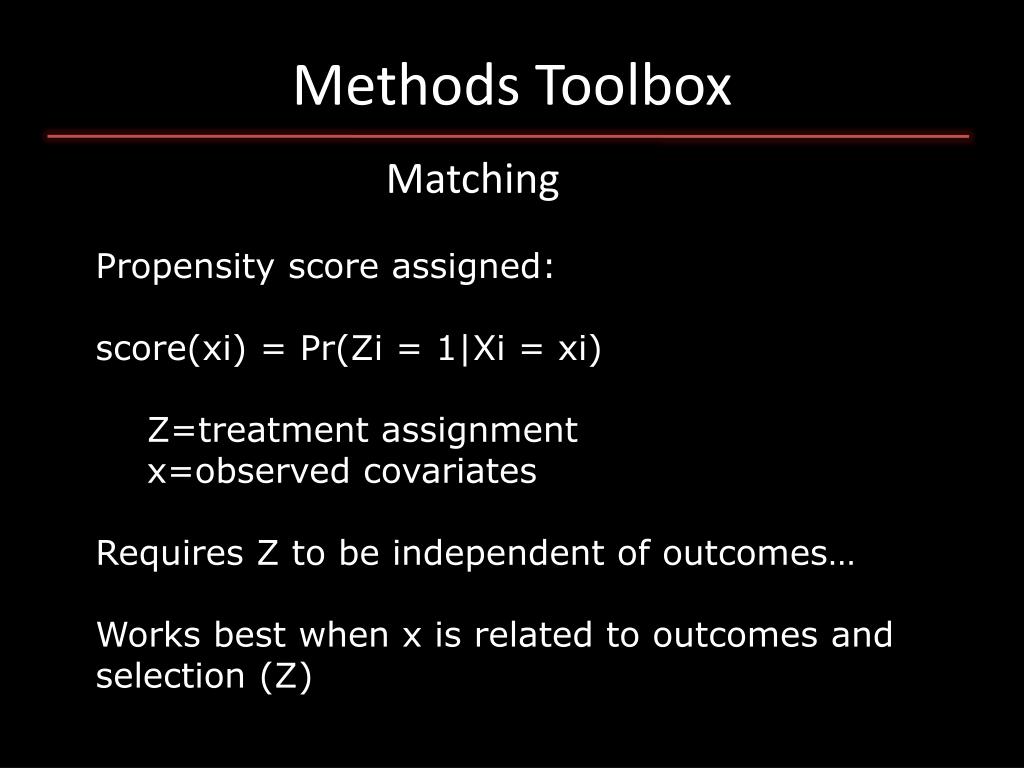 Methods Toolbox

Matching

Propensity score assigned:

score(xi) = Pr(Zi = 1|Xi = xi)

Z=treatment assignment
x=observed covariates

Requires Z to be independent of outcomes…

Works best when x is related to outcomes and selection (Z)